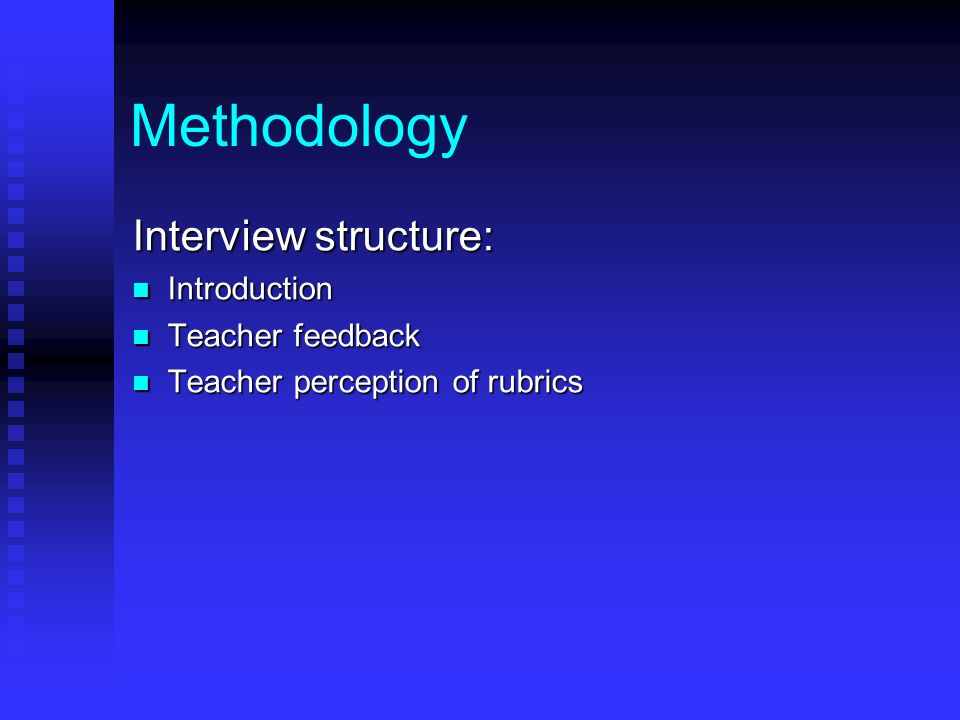 Methodology

Interview structure:

- Introduction
- Teacher feedback
- Teacher perception of rubrics